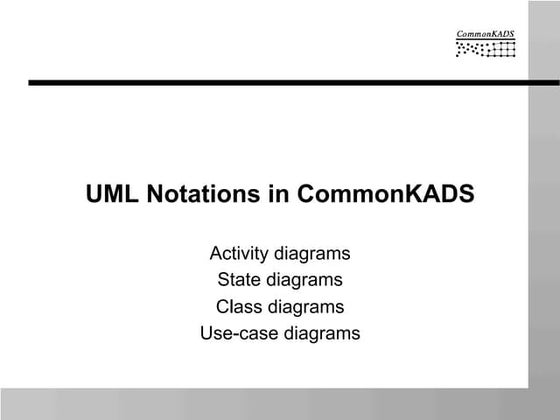 CommonKADS

UML Notations in CommonKADS

Activity diagrams
State diagrams
Class diagrams
Use-case diagrams